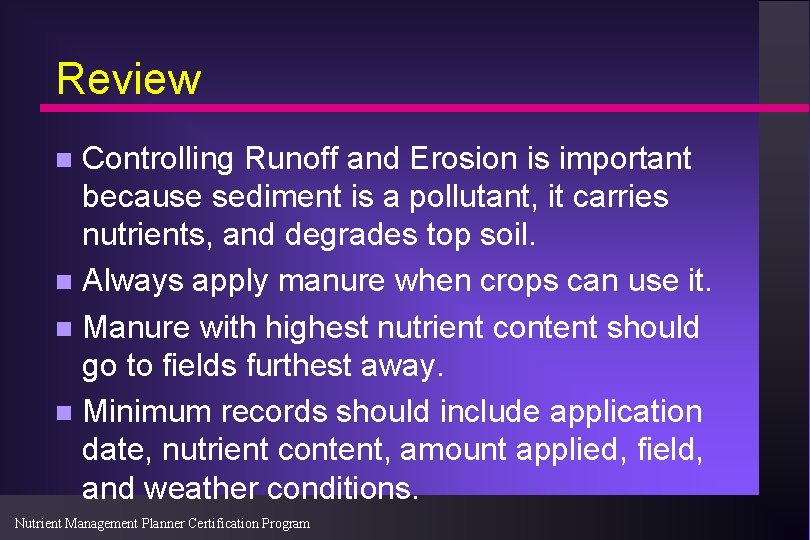 Review

- Controlling Runoff and Erosion is important because sediment is a pollutant, it carries nutrients, and degrades top soil.
- Always apply manure when crops can use it.
- Manure with highest nutrient content should go to fields furthest away.
- Minimum records should include application date, nutrient content, amount applied, field, and weather conditions.

Nutrient Management Planner Certification Program